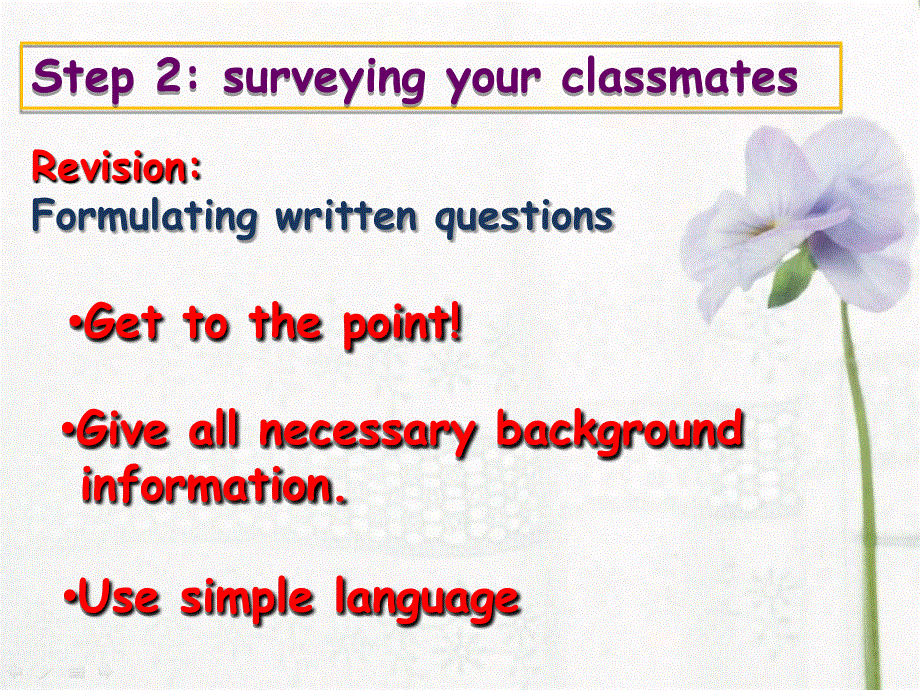 Step 2: surveying your classmates

Revision:
Formulating written questions

•Get to the point!

•Give all necessary background information.

•Use simple language